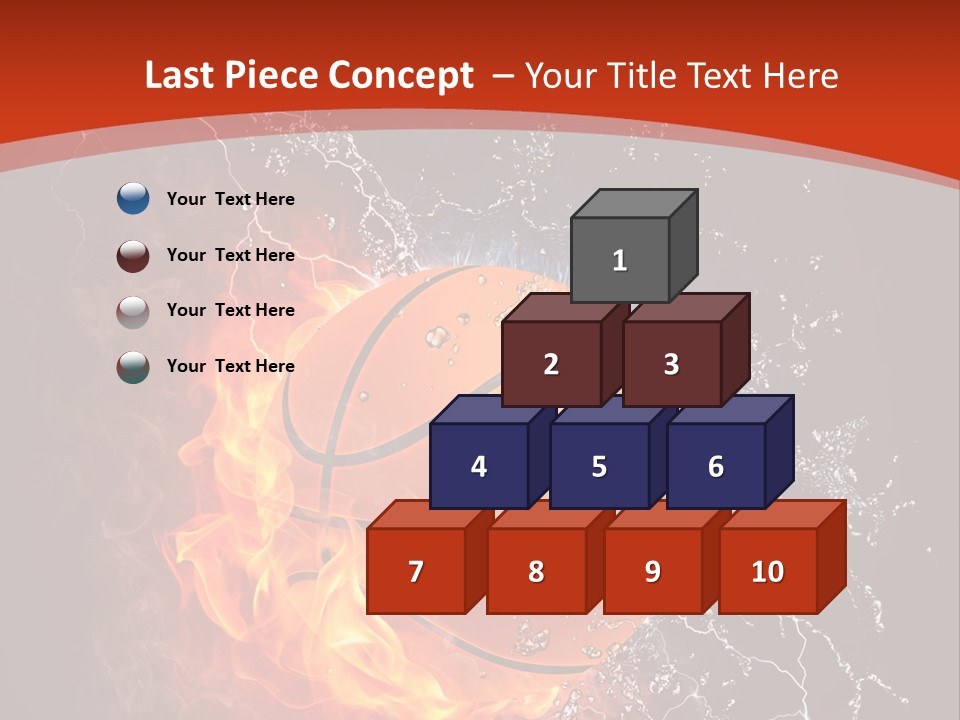 Last Piece Concept – Your Title Text Here

Your Text Here

Your Text Here

Your Text Here

Your Text Here

1

2

3

4

5

6

7

8

9

10